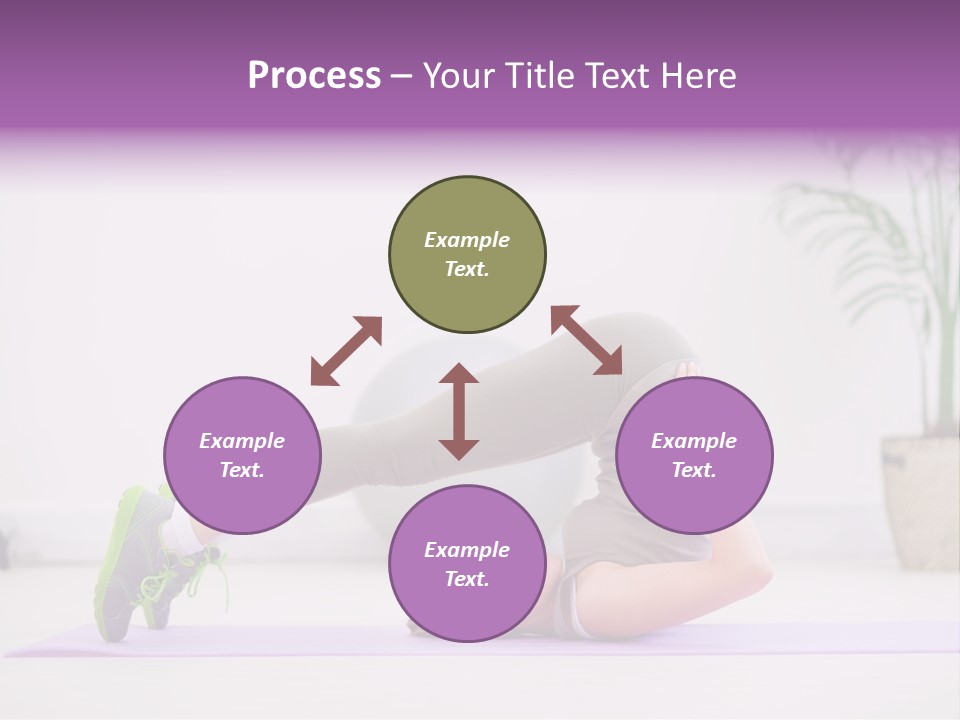 Process – Your Title Text Here

Example Text.

Example Text.

Example Text.

Example Text.